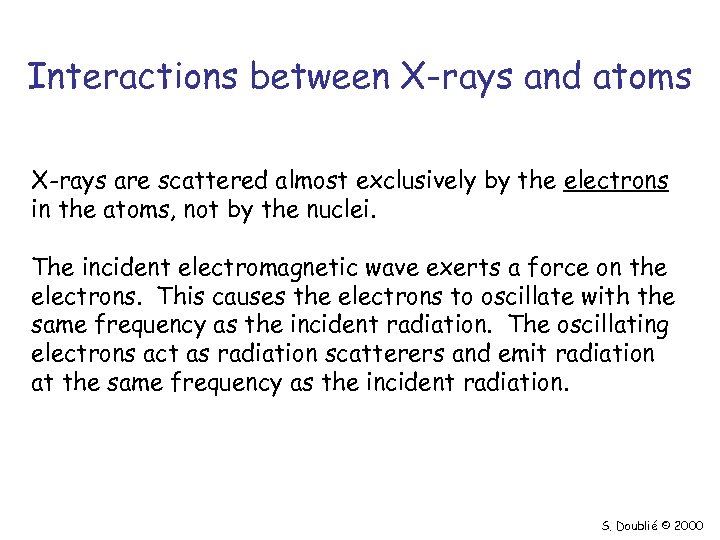 Interactions between X-rays and atoms

X-rays are scattered almost exclusively by the electrons in the atoms, not by the nuclei.

The incident electromagnetic wave exerts a force on the electrons. This causes the electrons to oscillate with the same frequency as the incident radiation. The oscillating electrons act as radiation scatterers and emit radiation at the same frequency as the incident radiation.

S. Doublié © 2000